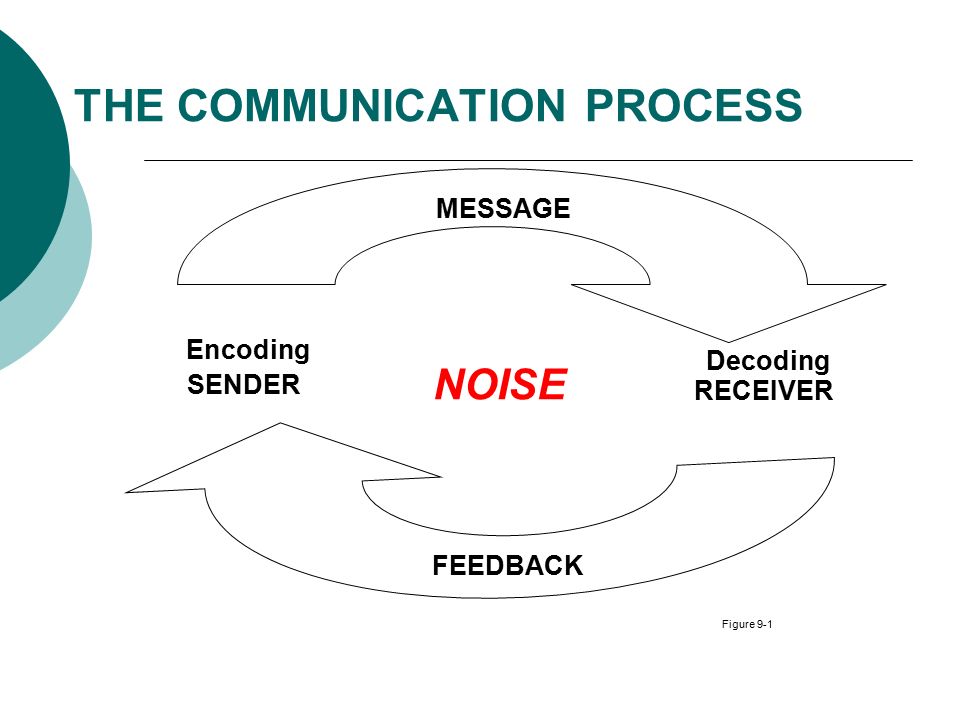 THE COMMUNICATION PROCESS

MESSAGE

Encoding
SENDER

NOISE

Decoding
RECEIVER

FEEDBACK

Figure 9-1